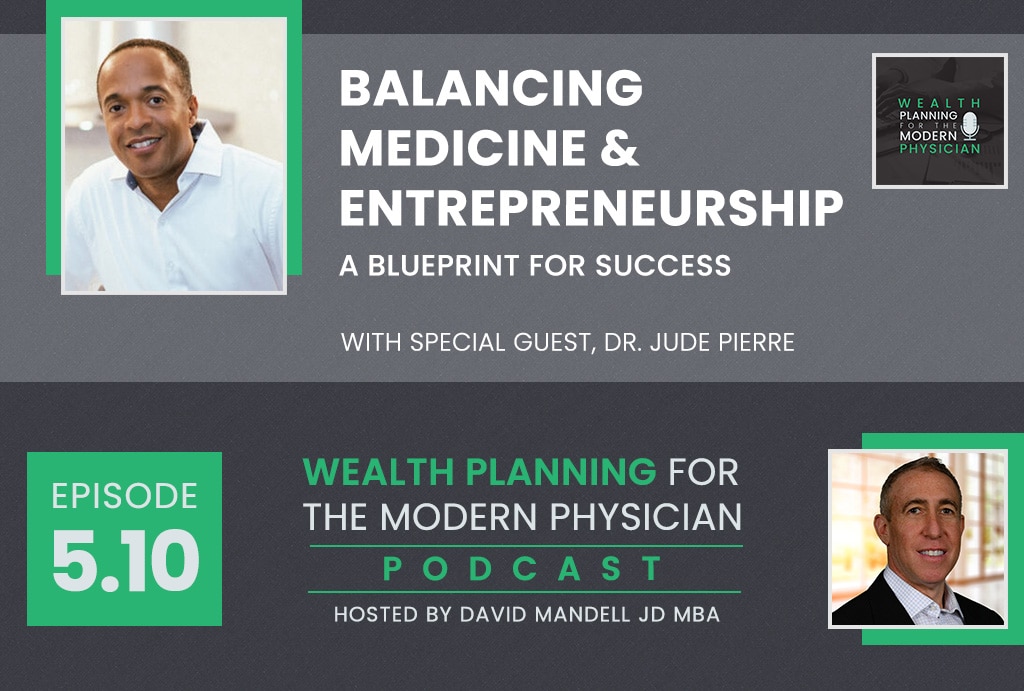 BALANCING MEDICINE & ENTREPRENEURSHIP
A BLUEPRINT FOR SUCCESS

WITH SPECIAL GUEST, DR. JUDE PIERRE

WEALTH PLANNING FOR THE MODERN PHYSICIAN

EPISODE
5.10

WEALTH PLANNING FOR THE MODERN PHYSICIAN
PODCAST
HOSTED BY DAVID MANDELL JD MBA